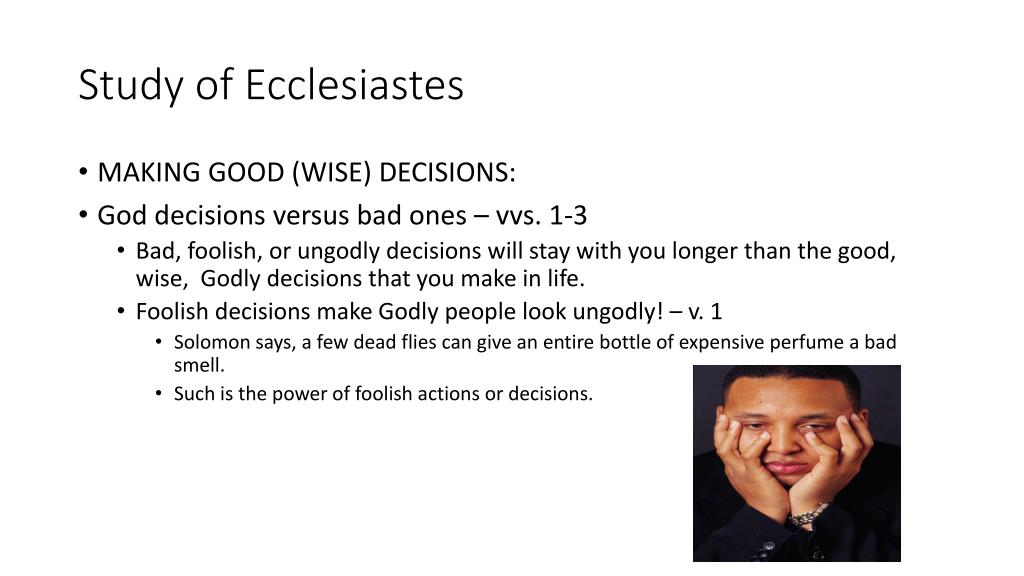 Study of Ecclesiastes

• MAKING GOOD (WISE) DECISIONS:
• God decisions versus bad ones – vvs. 1-3
  • Bad, foolish, or ungodly decisions will stay with you longer than the good, wise, Godly decisions that you make in life.
  • Foolish decisions make Godly people look ungodly! – v. 1
    • Solomon says, a few dead flies can give an entire bottle of expensive perfume a bad smell.
    • Such is the power of foolish actions or decisions.